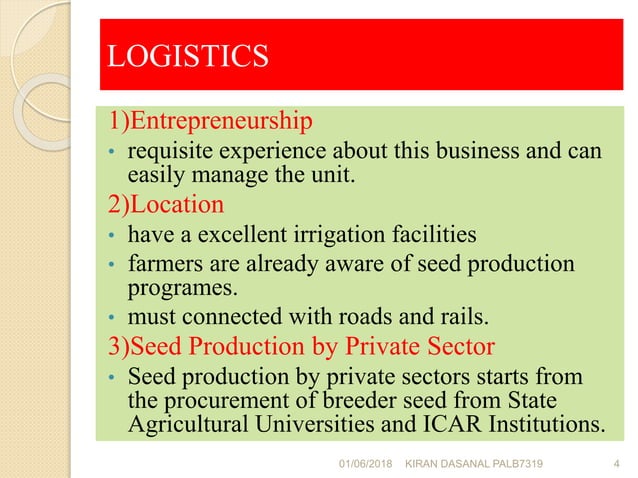 LOGISTICS

1)Entrepreneurship

• requisite experience about this business and can easily manage the unit.

2)Location

• have a excellent irrigation facilities

• farmers are already aware of seed production programes.

• must connected with roads and rails.

3)Seed Production by Private Sector

• Seed production by private sectors starts from the procurement of breeder seed from State Agricultural Universities and ICAR Institutions.

01/06/2018 KIRAN DASANAL PALB7319 4